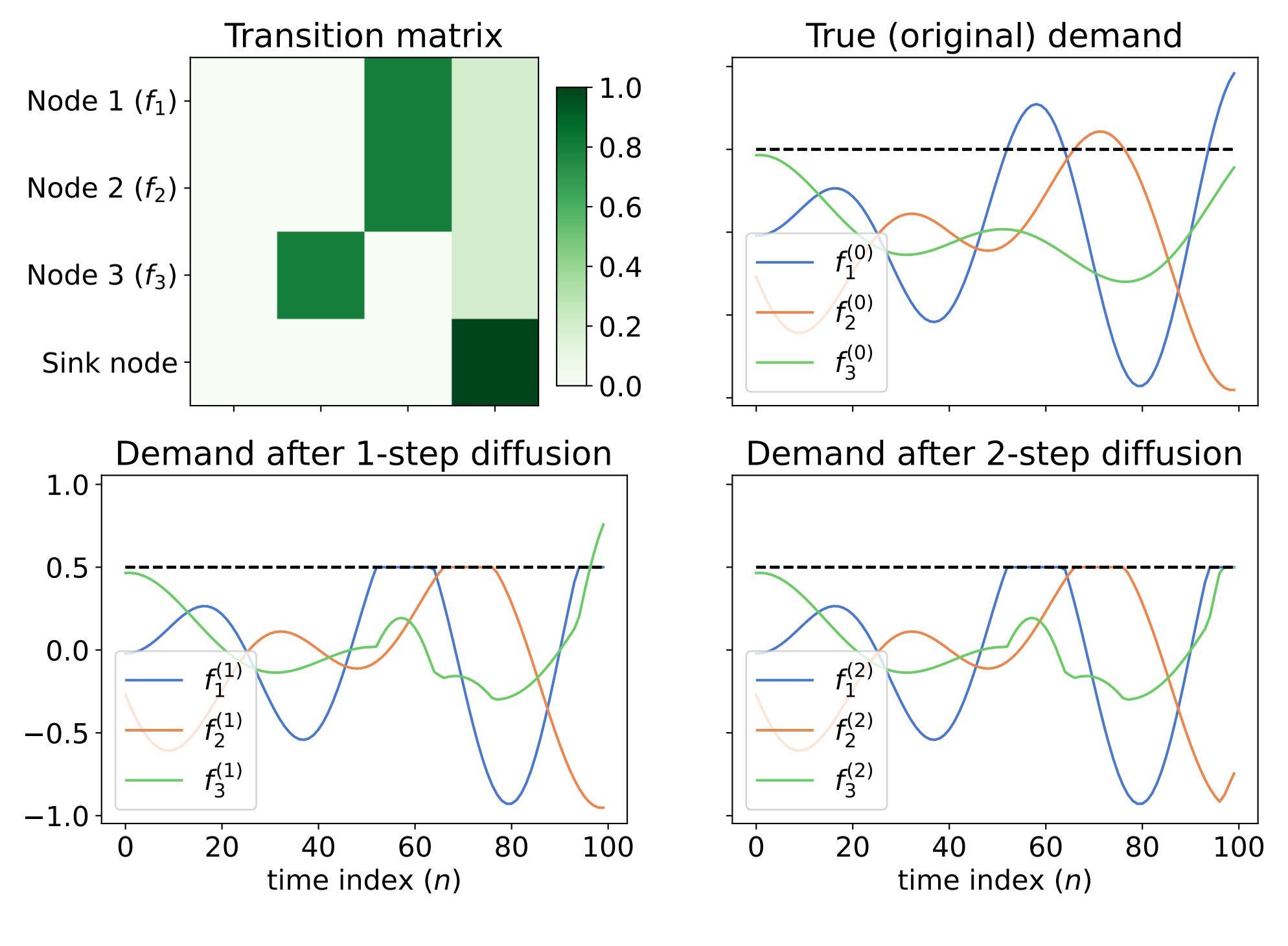 Transition matrix

Node 1 ($f_1$)
Node 2 ($f_2$)
Node 3 ($f_3$)
Sink node

1.0
0.8
0.6
0.4
0.2
0.0

True (original) demand

$f_1^{(0)}$
$f_2^{(0)}$
$f_3^{(0)}$

Demand after 1-step diffusion

1.0
0.5
0.0
−0.5
−1.0

$f_1^{(1)}$
$f_2^{(1)}$
$f_3^{(1)}$

0 20 40 60 80 100
time index ($n$)

Demand after 2-step diffusion

$f_1^{(2)}$
$f_2^{(2)}$
$f_3^{(2)}$

0 20 40 60 80 100
time index ($n$)